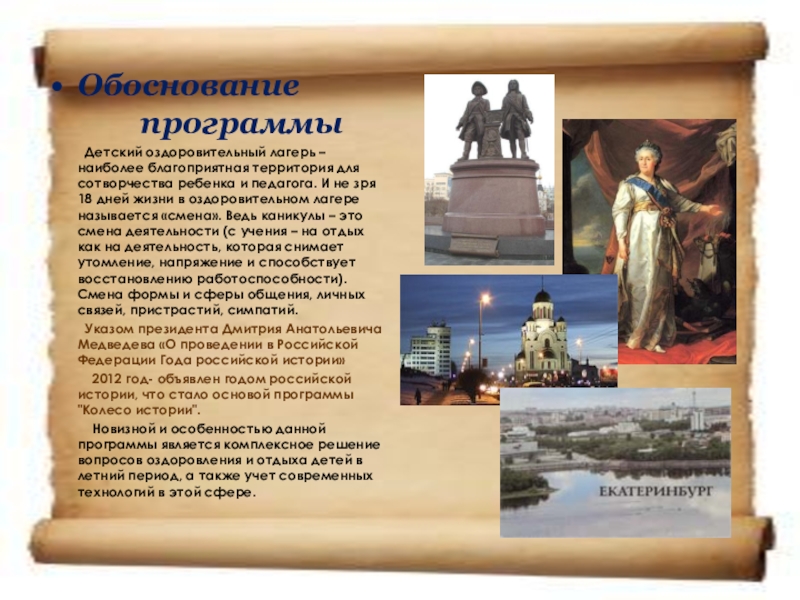 • Обоснование программы

Детский оздоровительный лагерь – наиболее благоприятная территория для сотворчества ребенка и педагога. И не зря 18 дней жизни в оздоровительном лагере называется «смена». Ведь каникулы – это смена деятельности (с учения – на отдых как на деятельность, которая снимает утомление, напряжение и способствует восстановлению работоспособности). Смена формы и сферы общения, личных связей, пристрастий, симпатий.

Указом президента Дмитрия Анатольевича Медведева «О проведении в Российской Федерации Года российской истории»

2012 год- объявлен годом российской истории, что стало основой программы "Колесо истории".

Новизной и особенностью данной программы является комплексное решение вопросов оздоровления и отдыха детей в летний период, а также учет современных технологий в этой сфере.

ЕКАТЕРИНБУРГ